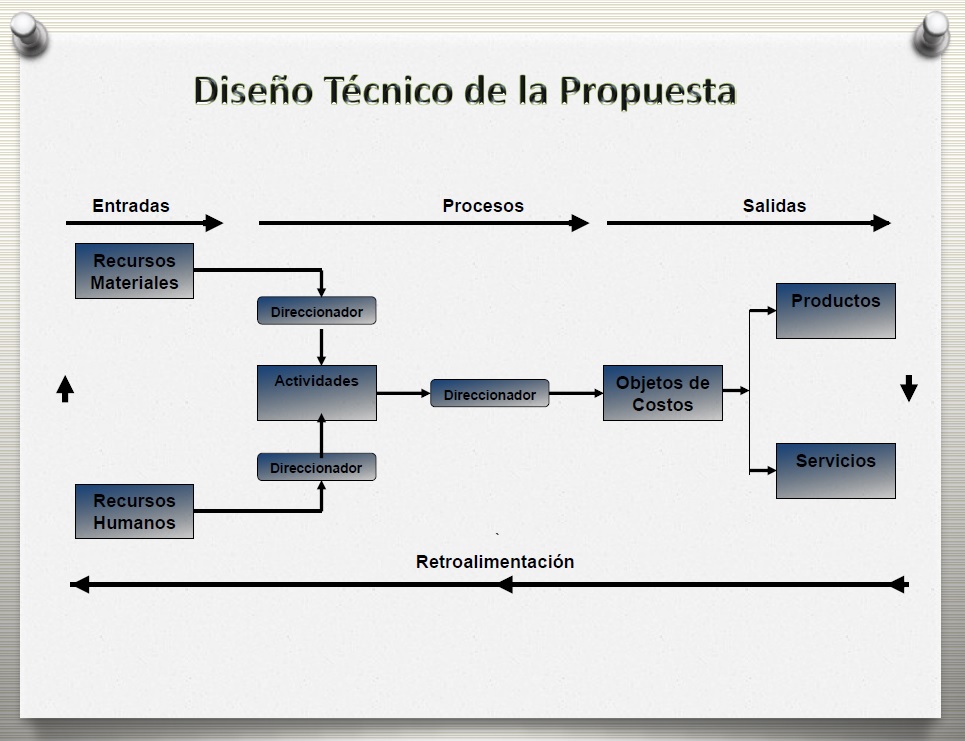 Diseño Técnico de la Propuesta

Entradas

Procesos

Salidas

Recursos Materiales

Direccionador

Actividades

Direccionador

Recursos Humanos

Direccionador

Objetos de Costos

Productos

Servicios

Retroalimentación